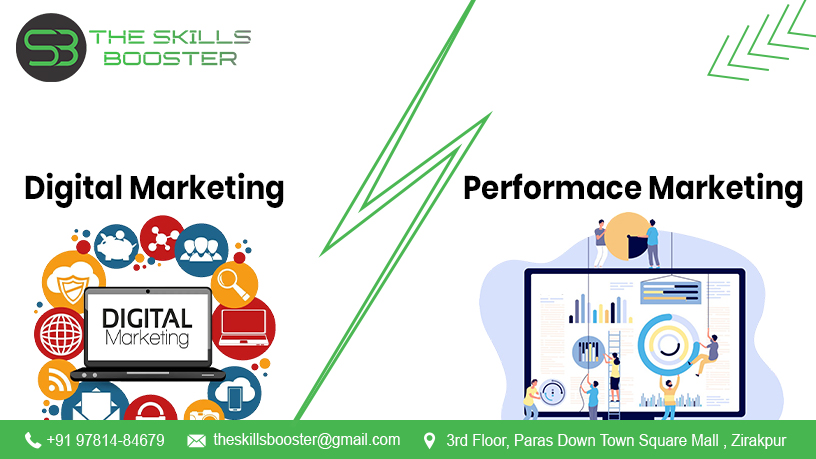 SB THE SKILLS BOOSTER

Digital Marketing

Performace Marketing

DIGITAL Marketing

+91 97814-84679 theskillsbooster@gmail.com 3rd Floor, Paras Down Town Square Mall , Zirakpur